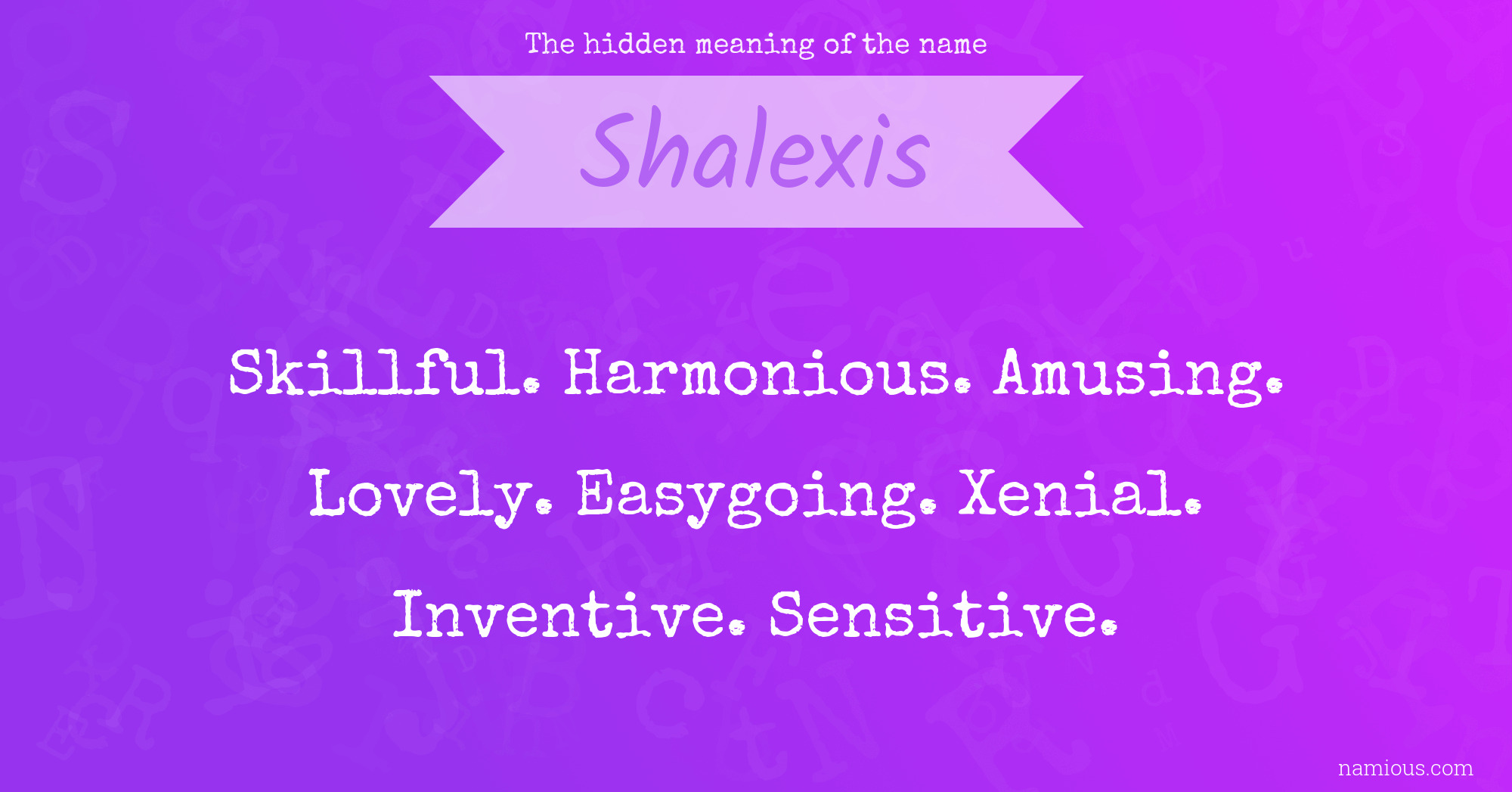 The hidden meaning of the name

Shalexis

Skillful. Harmonious. Amusing. Lovely. Easygoing. Xenial. Inventive. Sensitive.

namious.com